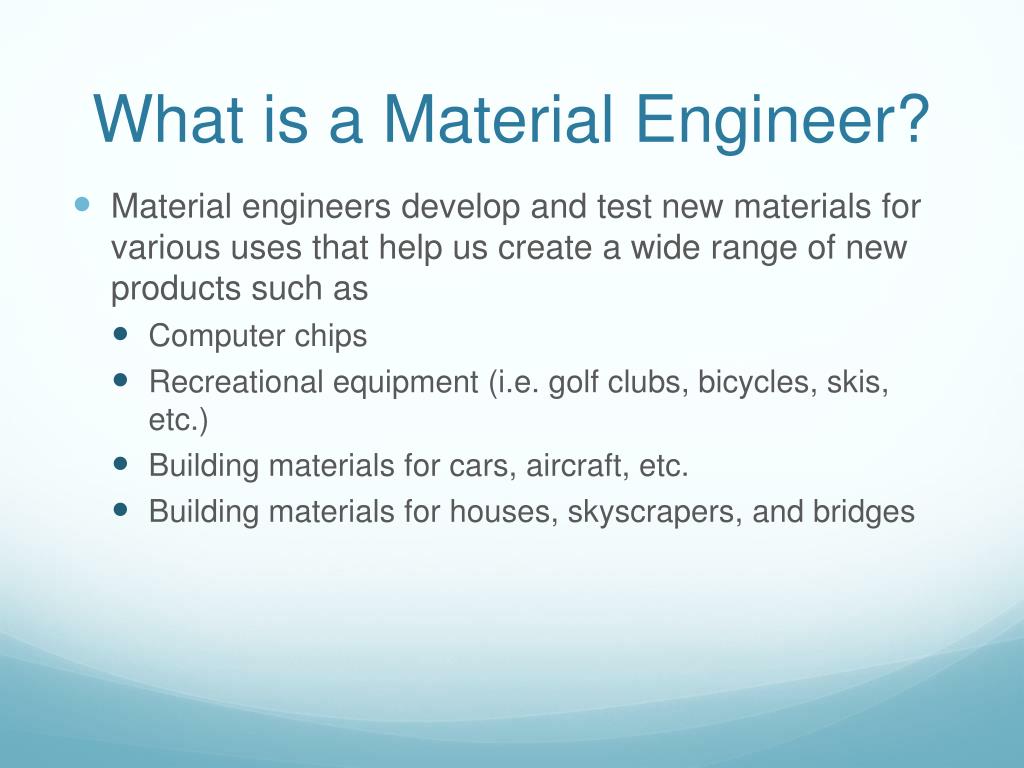 What is a Material Engineer?

- Material engineers develop and test new materials for various uses that help us create a wide range of new products such as
  - Computer chips
  - Recreational equipment (i.e. golf clubs, bicycles, skis, etc.)
  - Building materials for cars, aircraft, etc.
  - Building materials for houses, skyscrapers, and bridges